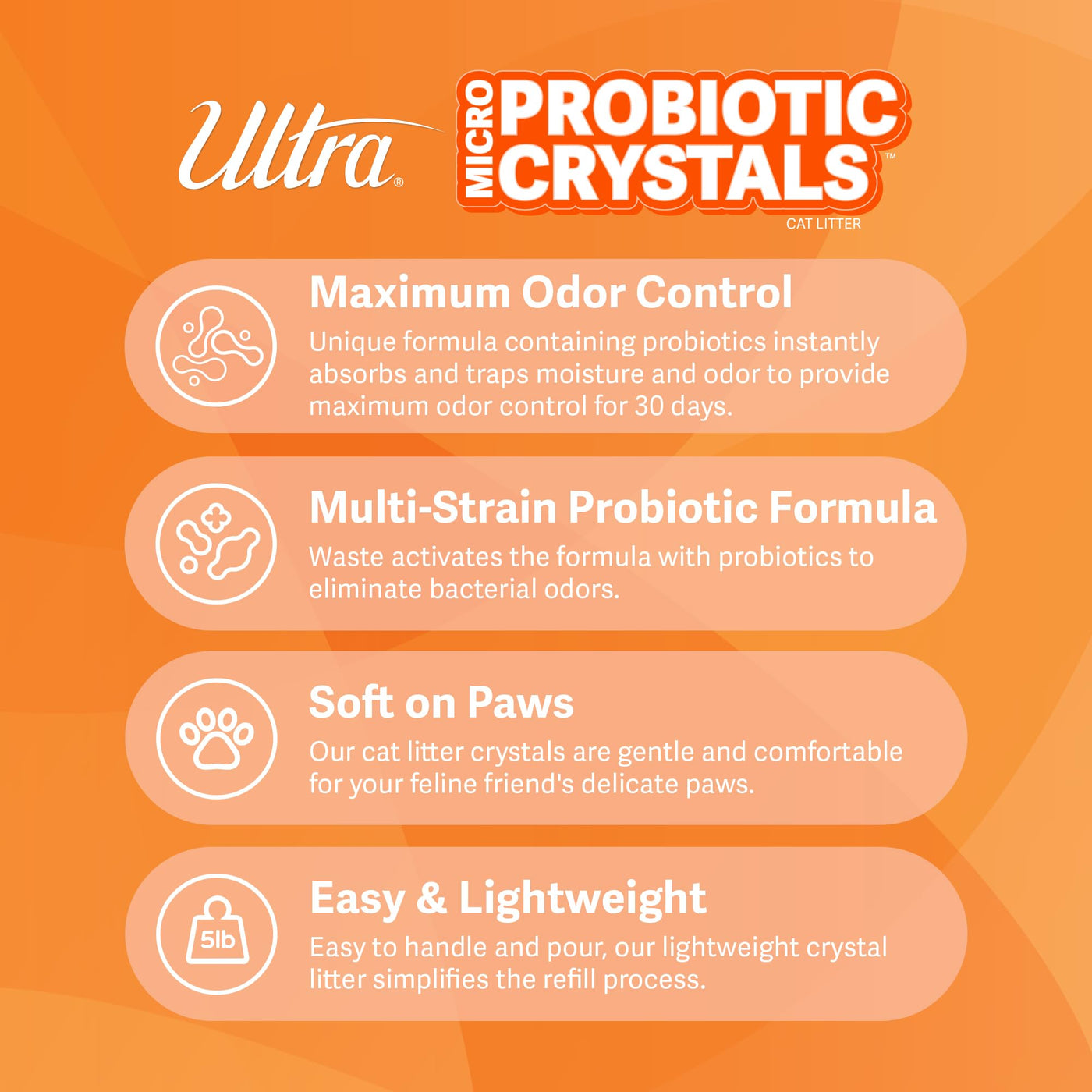 Ultra®

MICRO PROBIOTIC CRYSTALS™
CAT LITTER

Maximum Odor Control
Unique formula containing probiotics instantly absorbs and traps moisture and odor to provide maximum odor control for 30 days.

Multi-Strain Probiotic Formula
Waste activates the formula with probiotics to eliminate bacterial odors.

Soft on Paws
Our cat litter crystals are gentle and comfortable for your feline friend's delicate paws.

5lb

Easy & Lightweight
Easy to handle and pour, our lightweight crystal litter simplifies the refill process.